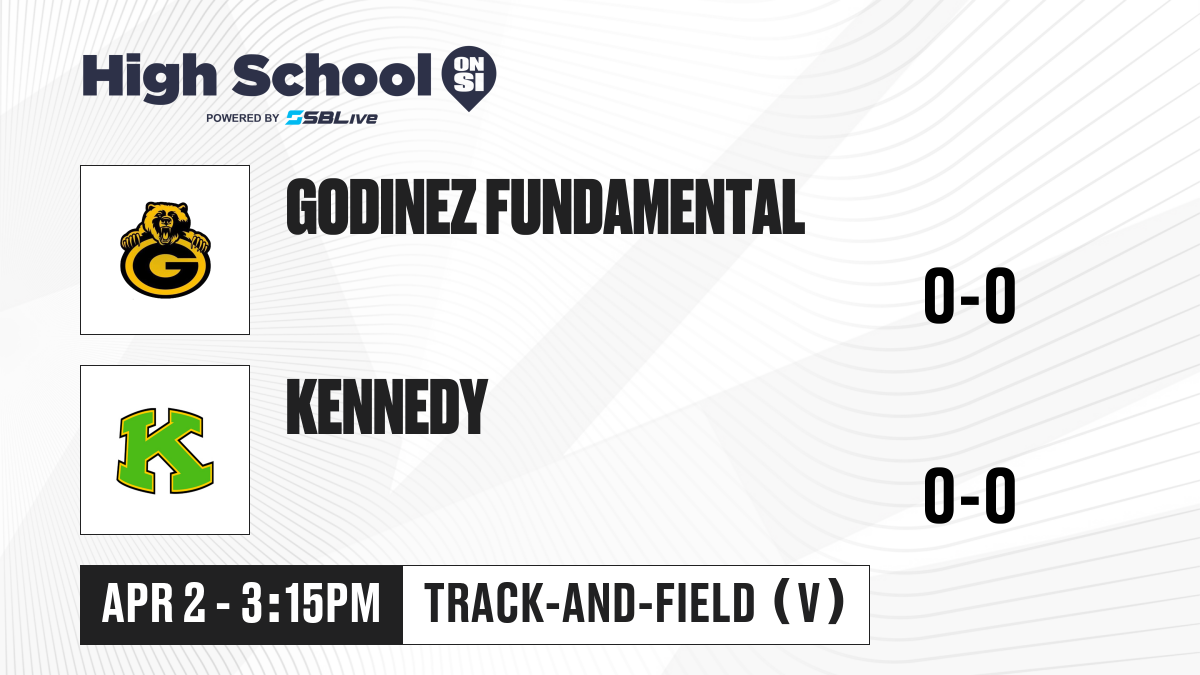 High School ON SI
POWERED BY SBLive

G

GODINEZ FUNDAMENTAL

0-0

K

KENNEDY

0-0

APR 2 - 3:15PM

TRACK-AND-FIELD (V)